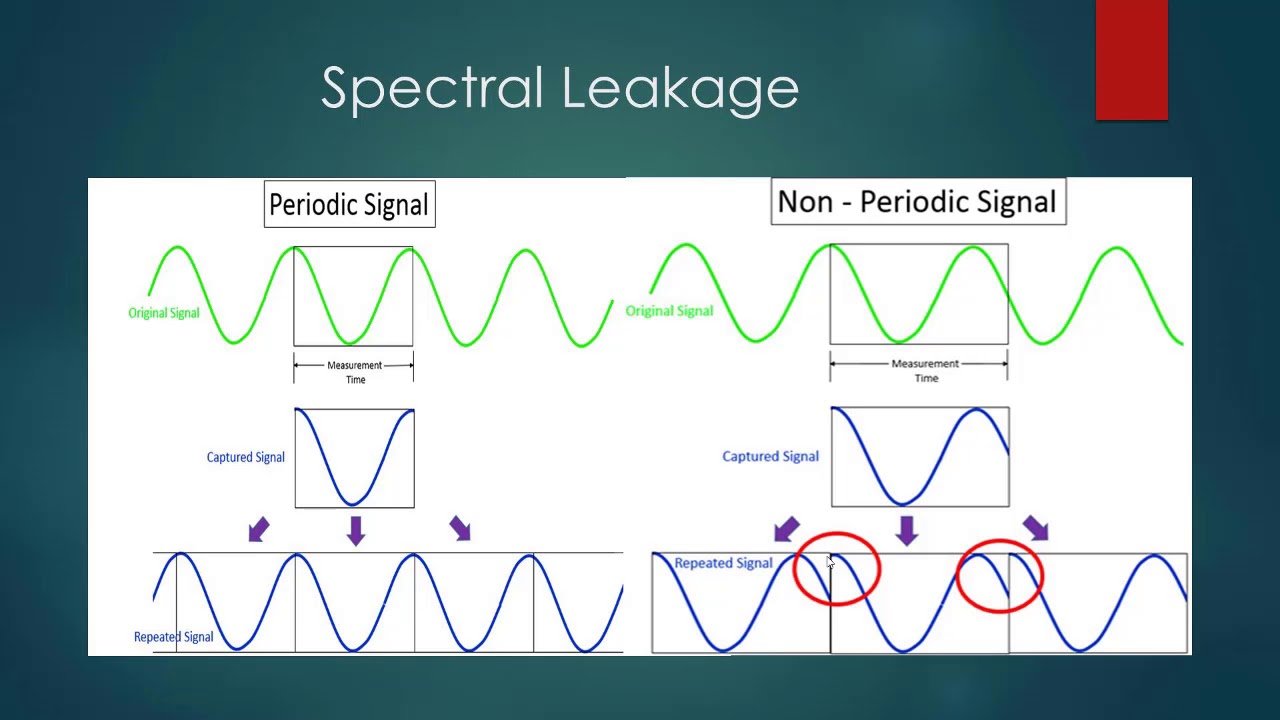 Spectral Leakage

Periodic Signal

Original Signal

Measurement Time

Captured Signal

Repeated Signal

Non - Periodic Signal

Original Signal

Measurement Time

Captured Signal

Repeated Signal